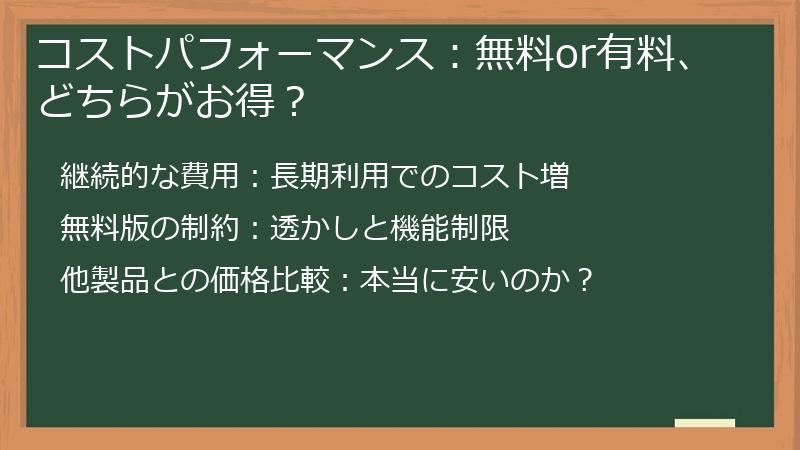 コストパフォーマンス：無料or有料、どちらがお得？

継続的な費用：長期利用でのコスト増

無料版の制約：透かしと機能制限

他製品との価格比較：本当に安いのか？